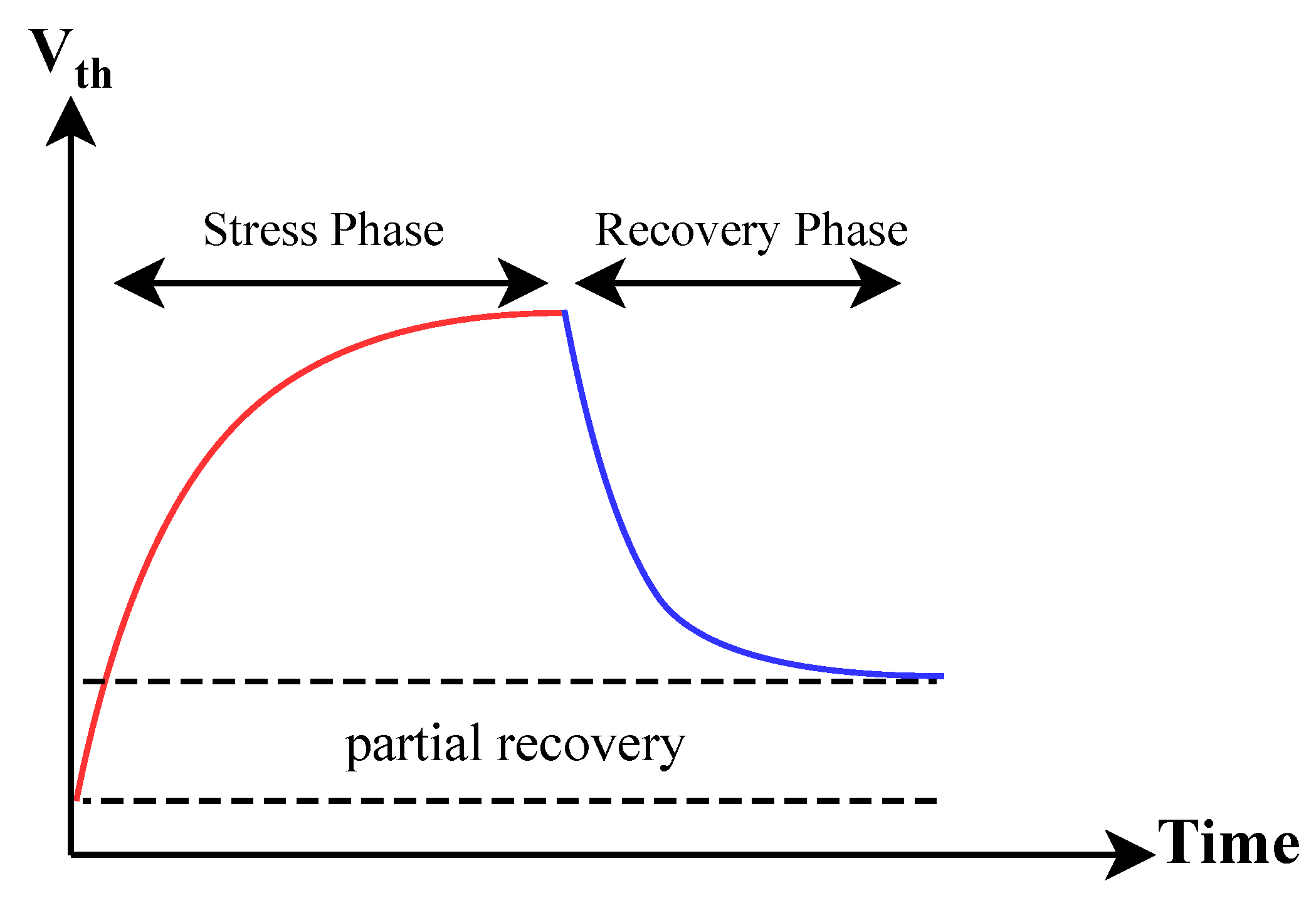 $V_{th}$

Stress Phase

Recovery Phase

partial recovery

Time